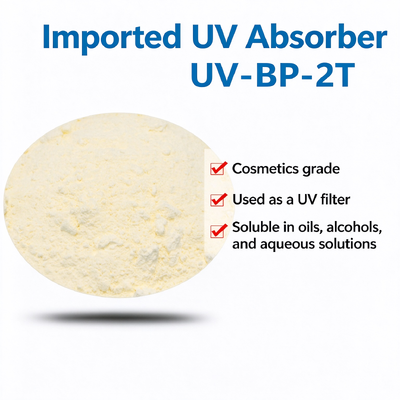 Imported UV Absorber
UV-BP-2T

☑ Cosmetics grade

☑ Used as a UV filter

☑ Soluble in oils, alcohols, and aqueous solutions